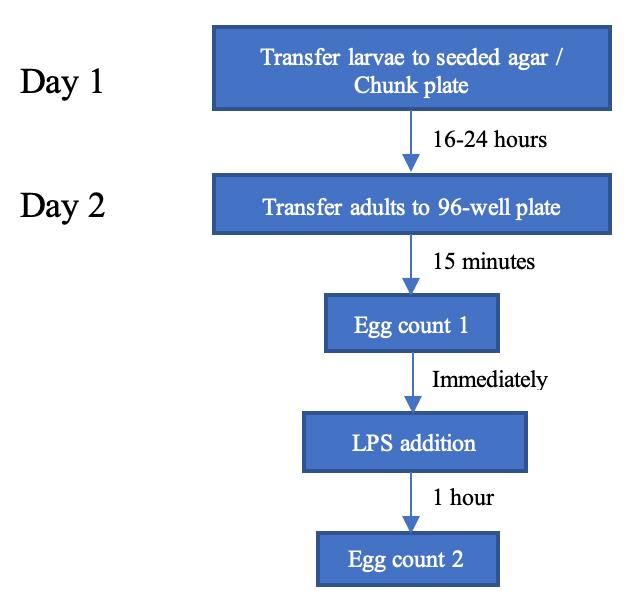 Day 1

Transfer larvae to seeded agar / Chunk plate

16-24 hours

Day 2

Transfer adults to 96-well plate

15 minutes

Egg count 1

Immediately

LPS addition

1 hour

Egg count 2